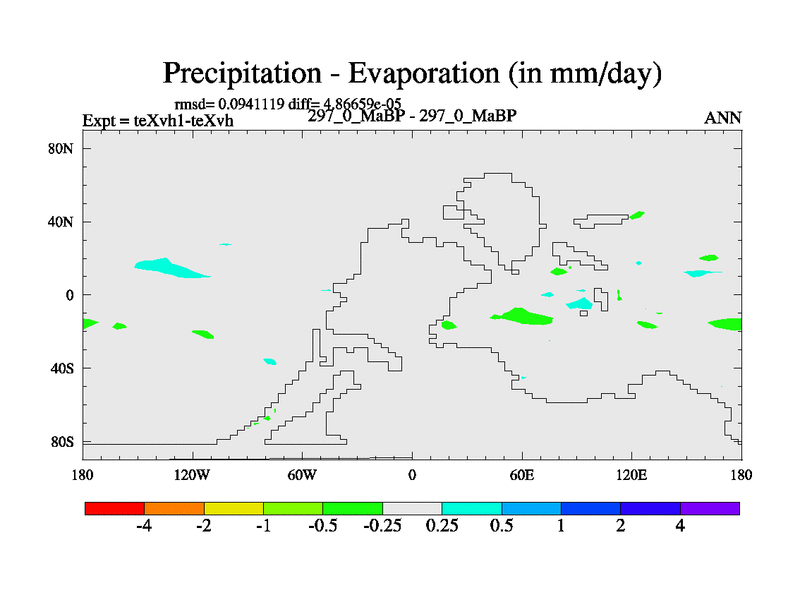 Precipitation - Evaporation (in mm/day)

rmsd= 0.0941119 diff= 4.86659e-05

Expt = teXvh1-teXvh

297_0_MaBP - 297_0_MaBP

ANN

80N
40N
0
40S
80S

180
120W
60W
0
60E
120E
180

-4
-2
-1
-0.5
-0.25
0.25
0.5
1
2
4